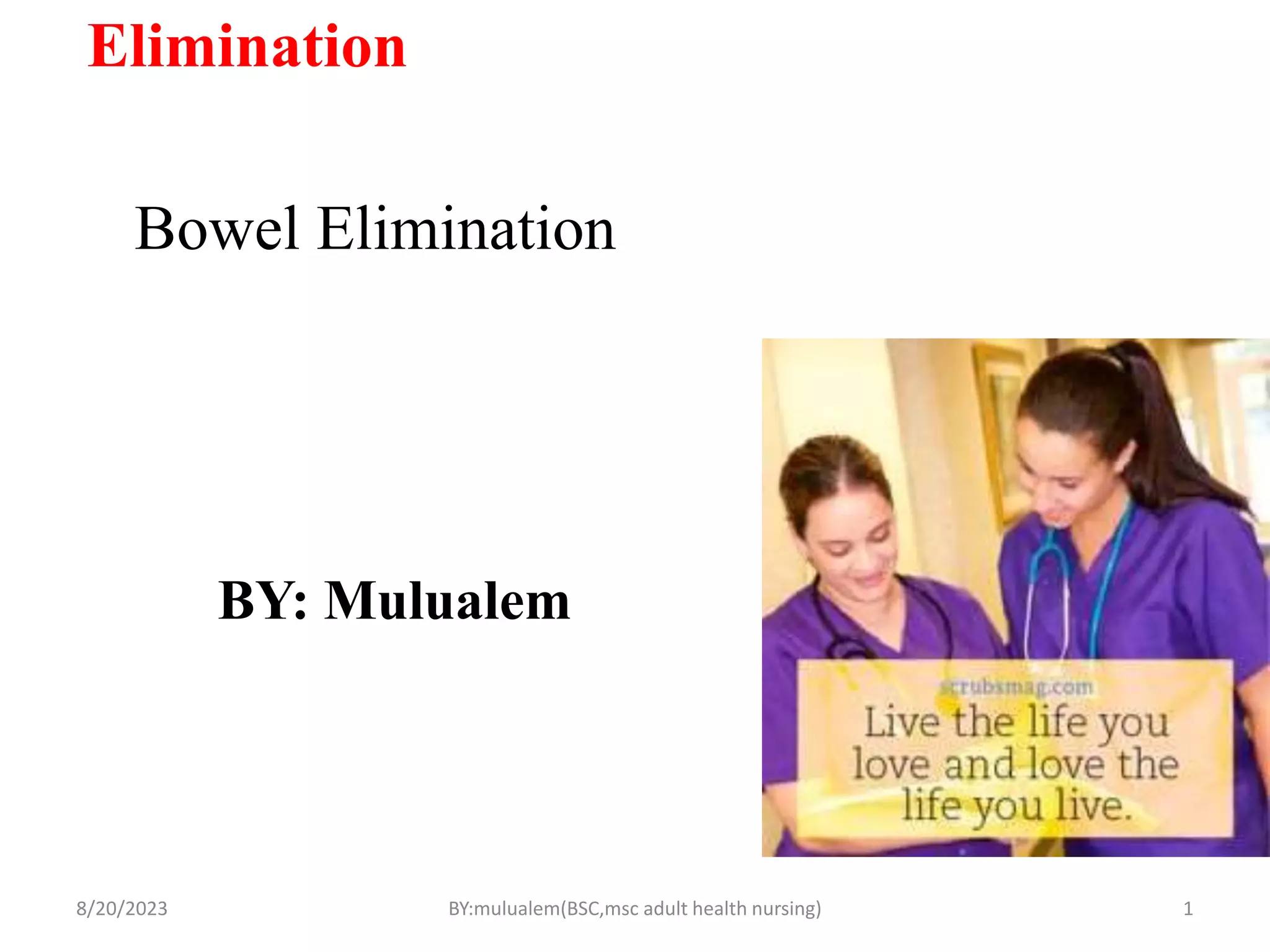 Elimination

Bowel Elimination

BY: Mulualem

scrubsmag.com

Live the life you love and love the life you live.

8/20/2023

BY:mulualem(BSC,msc adult health nursing)

1